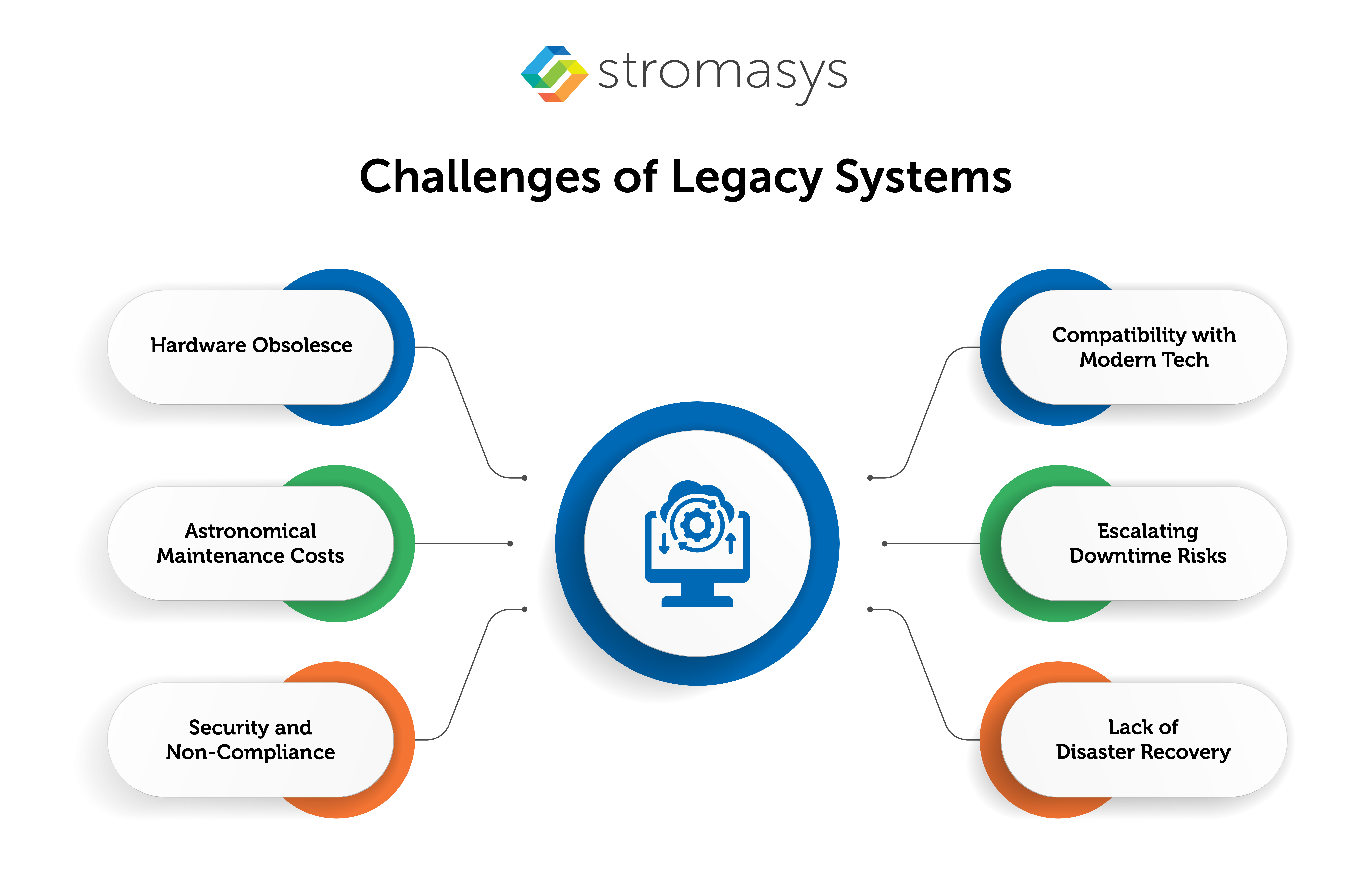 stromasys

Challenges of Legacy Systems

Hardware Obsolesce

Astronomical Maintenance Costs

Security and Non-Compliance

Compatibility with Modern Tech

Escalating Downtime Risks

Lack of Disaster Recovery